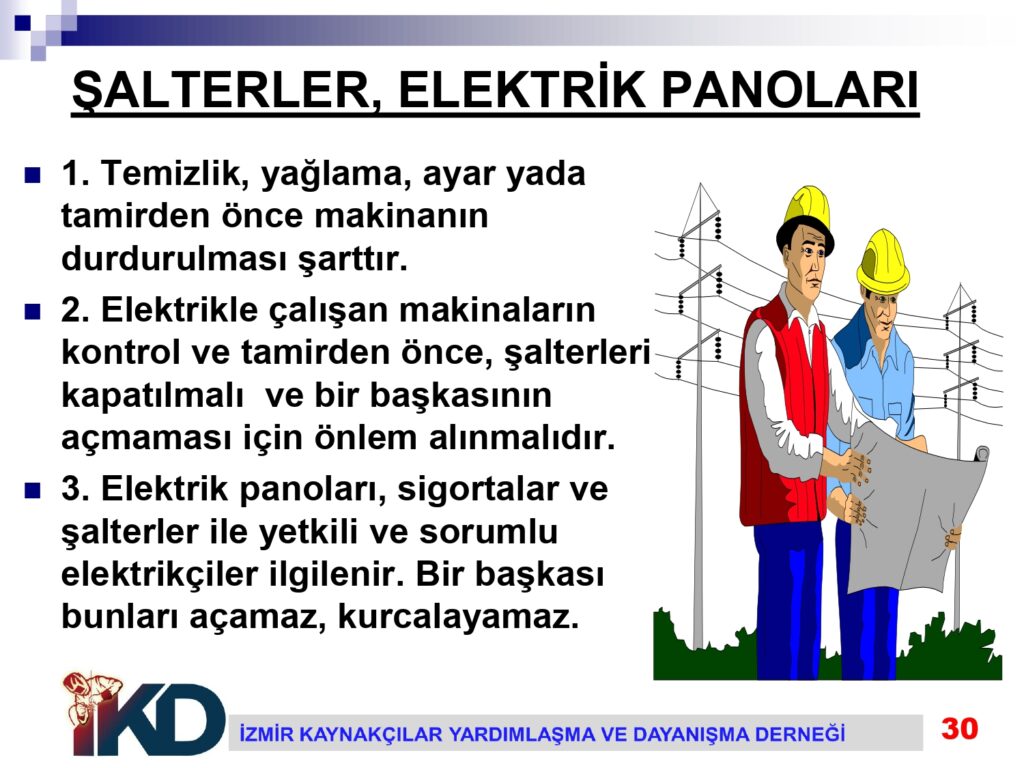 ŞALTERLER, ELEKTRİK PANOLARI

1. Temizlik, yağlama, ayar yada tamirden önce makinanın durdurulması şarttır.

2. Elektrikle çalışan makinaların kontrol ve tamirden önce, şalterleri kapatılmalı ve bir başkasının açmaması için önlem alınmalıdır.

3. Elektrik panoları, sigortalar ve şalterler ile yetkili ve sorumlu elektrikçiler ilgilenir. Bir başkası bunları açamaz, kurcalayamaz.

İKD

İZMİR KAYNAKÇILAR YARDIMLAŞMA VE DAYANIŞMA DERNEĞİ

30